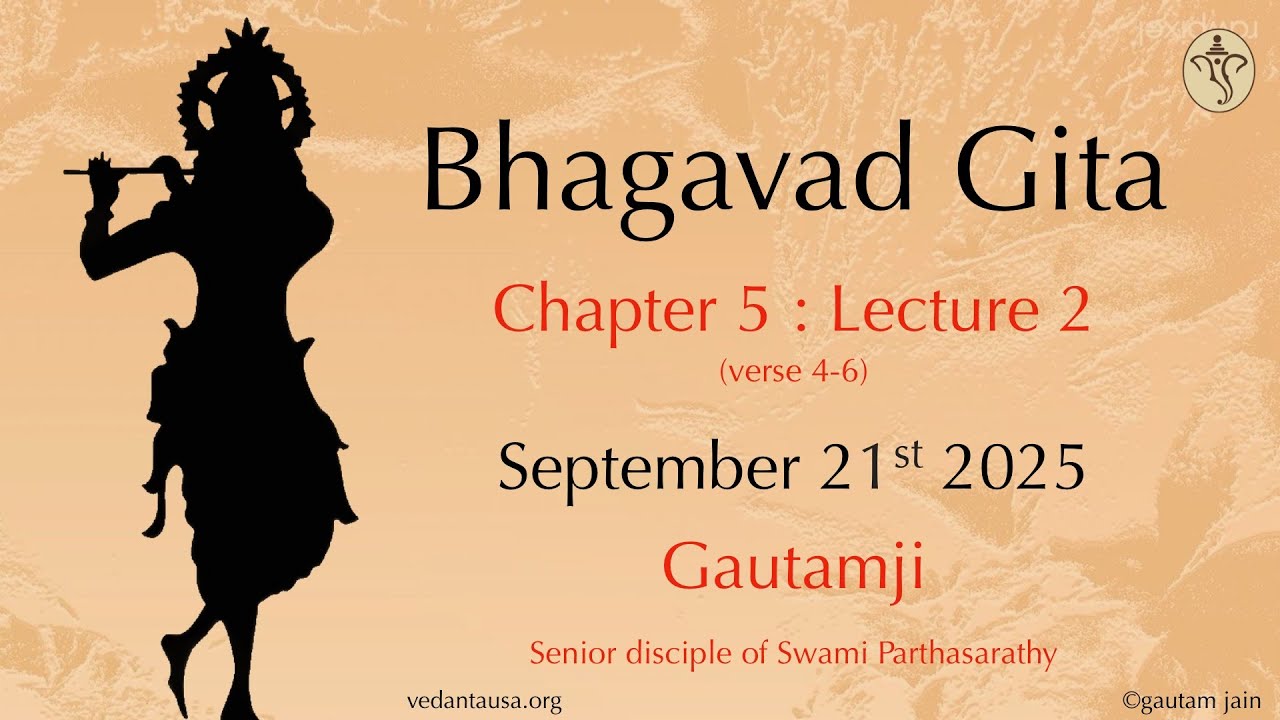 Bhagavad Gita

Chapter 5 : Lecture 2
(verse 4-6)

September 21$^{st}$ 2025

Gautamji

Senior disciple of Swami Parthasarathy

vedantausa.org

©gautam jain